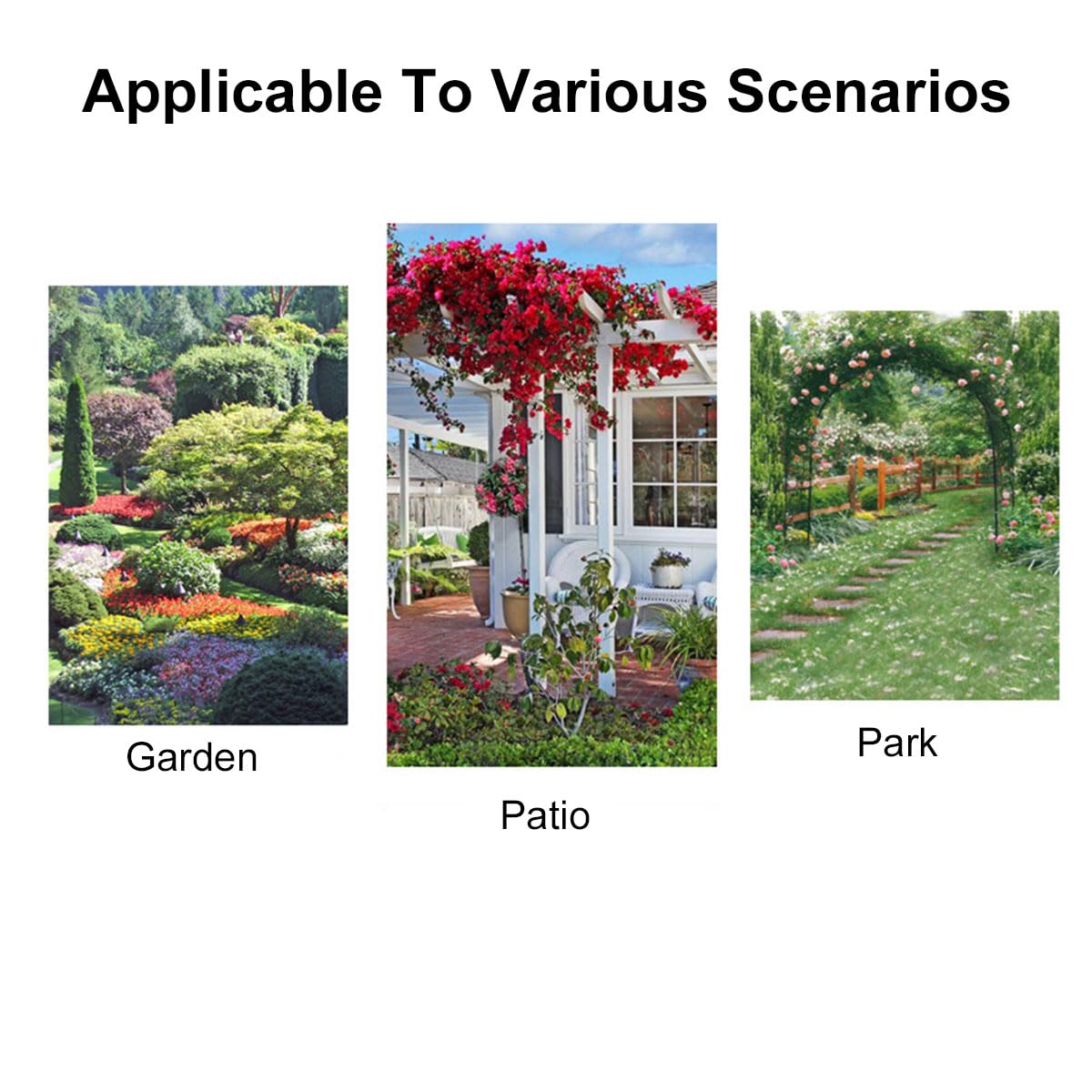 Applicable To Various Scenarios

Garden

Patio

Park